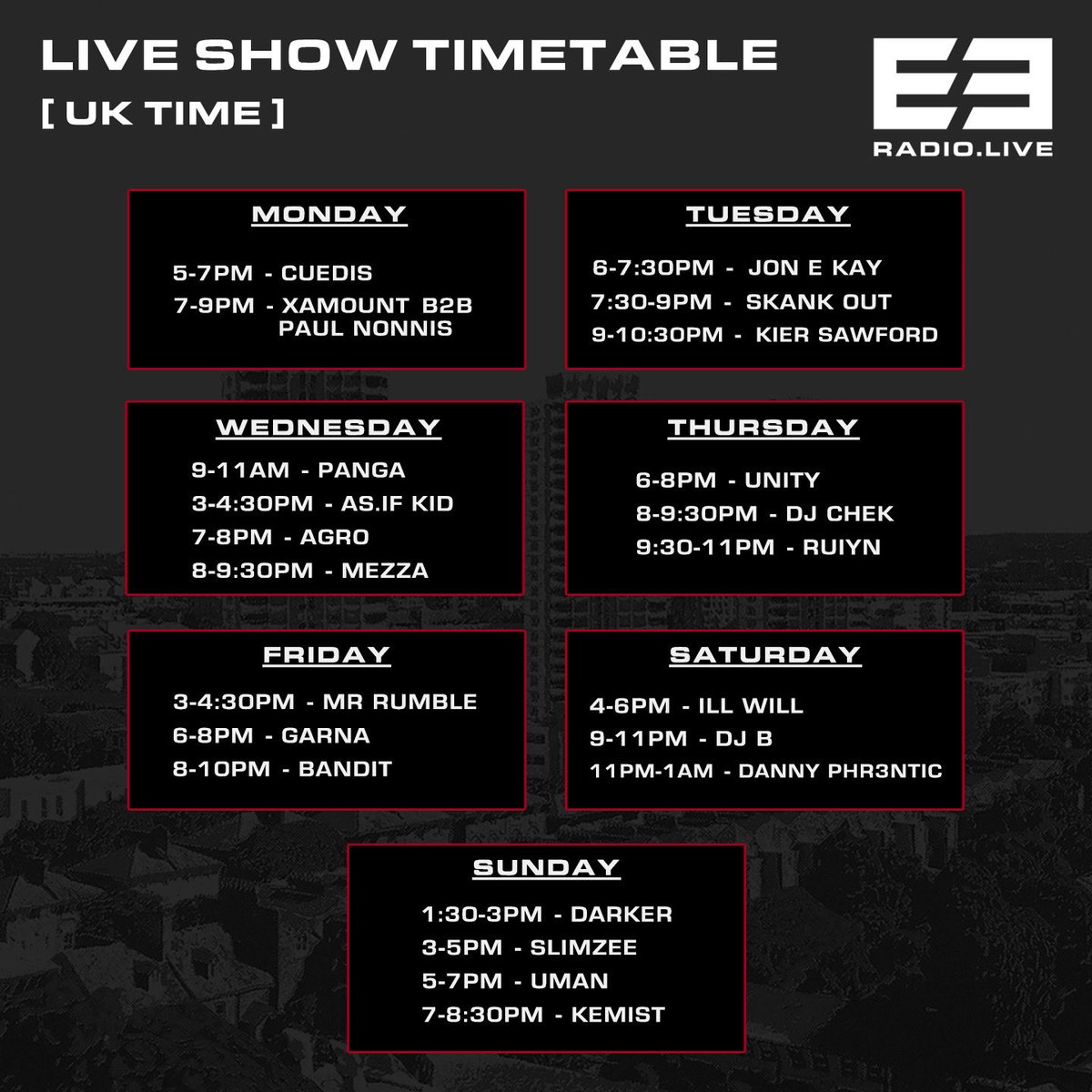 LIVE SHOW TIMETABLE
[ UK TIME ]

E3
RADIO.LIVE

MONDAY

5-7PM - CUEDIS
7-9PM - XAMOUNT B2B PAUL NONNIS

TUESDAY

6-7:30PM - JON E KAY
7:30-9PM - SKANK OUT
9-10:30PM - KIER SAWFORD

WEDNESDAY

9-11AM - PANGA
3-4:30PM - AS.IF KID
7-8PM - AGRO
8-9:30PM - MEZZA

THURSDAY

6-8PM - UNITY
8-9:30PM - DJ CHEK
9:30-11PM - RUIYN

FRIDAY

3-4:30PM - MR RUMBLE
6-8PM - GARNA
8-10PM - BANDIT

SATURDAY

4-6PM - ILL WILL
9-11PM - DJ B
11PM-1AM - DANNY PHR3NTIC

SUNDAY

1:30-3PM - DARKER
3-5PM - SLIMZEE
5-7PM - UMAN
7-8:30PM - KEMIST